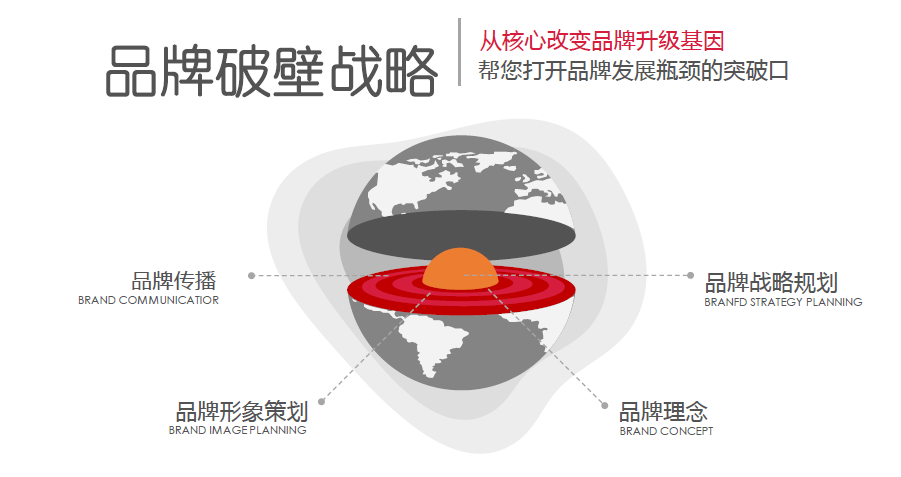 品牌破壁战略

从核心改变品牌升级基因
帮您打开品牌发展瓶颈的突破口

品牌传播
BRAND COMMUNICATIOR

品牌战略规划
BRANFD STRATEGY PLANNING

品牌形象策划
BRAND IMAGE PLANNING

品牌理念
BRAND CONCEPT